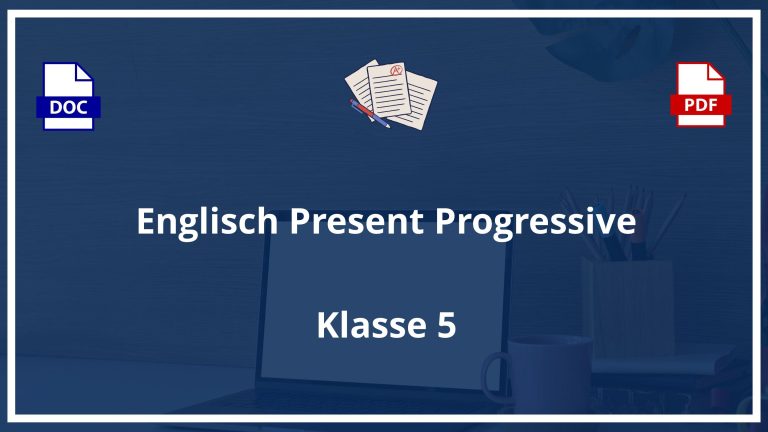 DOC

PDF

Englisch Present Progressive

Klasse 5